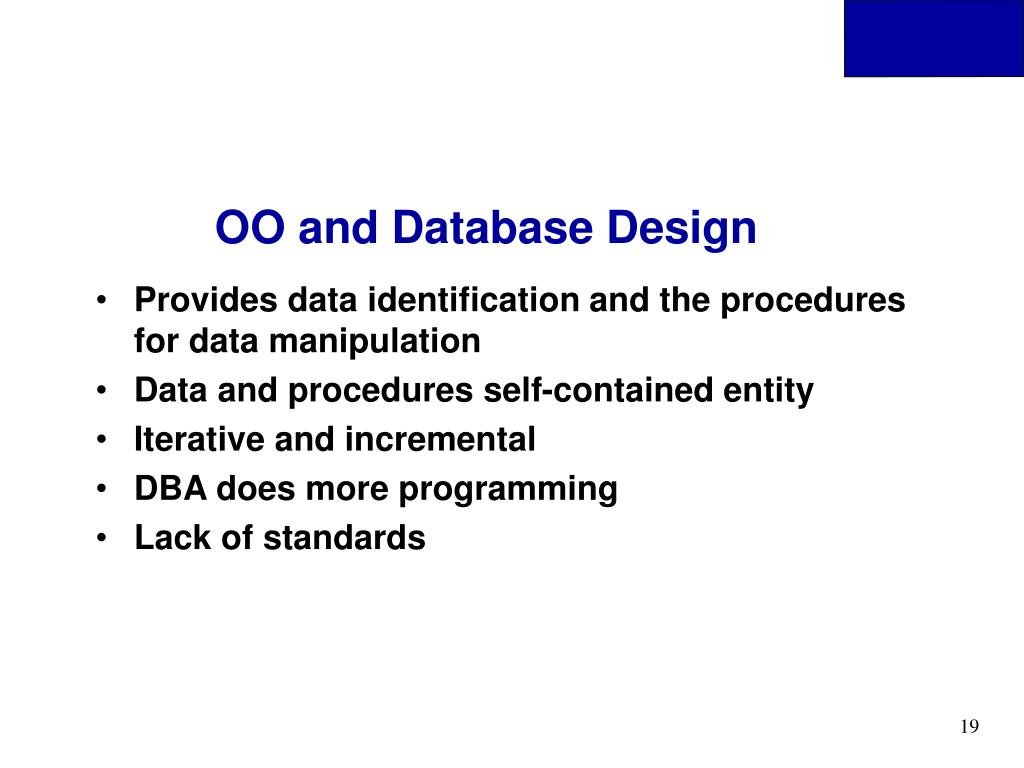 OO and Database Design

• Provides data identification and the procedures for data manipulation
• Data and procedures self-contained entity
• Iterative and incremental
• DBA does more programming
• Lack of standards

19